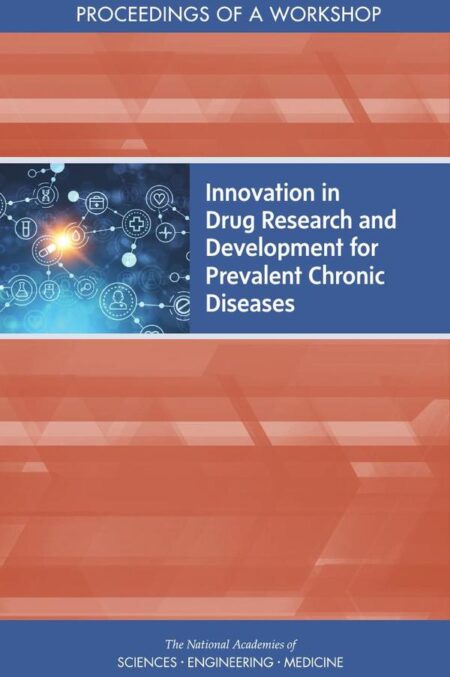 PROCEEDINGS OF A WORKSHOP

Innovation in Drug Research and Development for Prevalent Chronic Diseases

The National Academies of
SCIENCES · ENGINEERING · MEDICINE